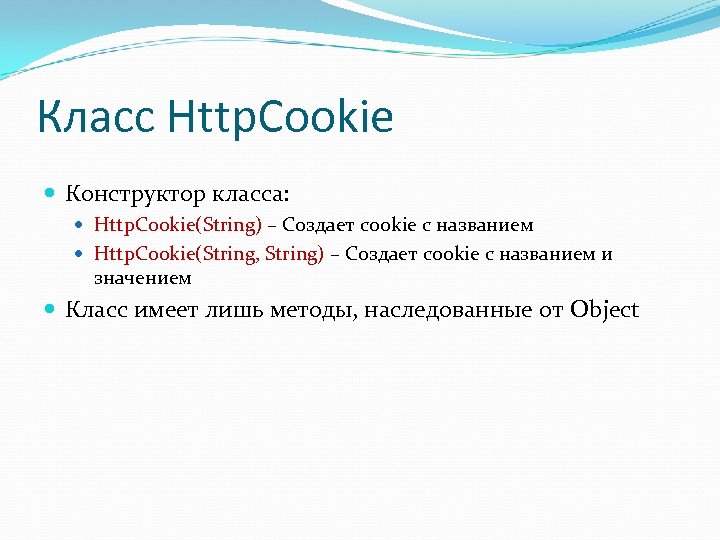 Класс HttpCookie

Конструктор класса:

HttpCookie(String) – Создает cookie с названием

HttpCookie(String, String) – Создает cookie с названием и значением

Класс имеет лишь методы, наследованные от Object